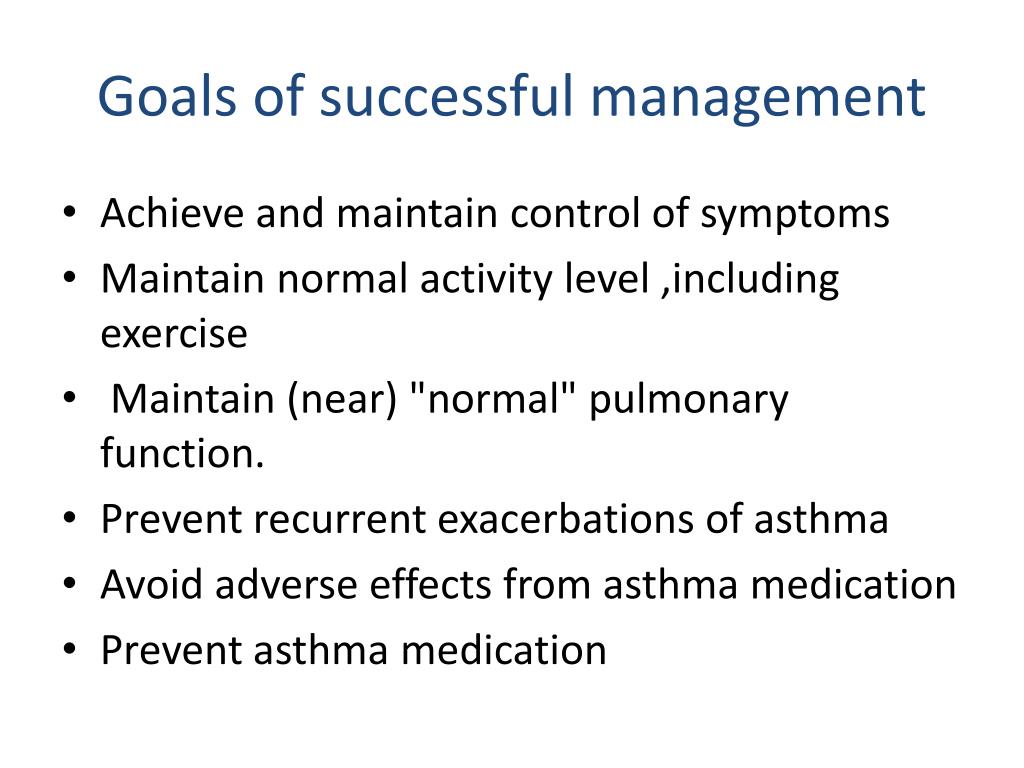 Goals of successful management

• Achieve and maintain control of symptoms
• Maintain normal activity level ,including exercise
• Maintain (near) "normal" pulmonary function.
• Prevent recurrent exacerbations of asthma
• Avoid adverse effects from asthma medication
• Prevent asthma medication